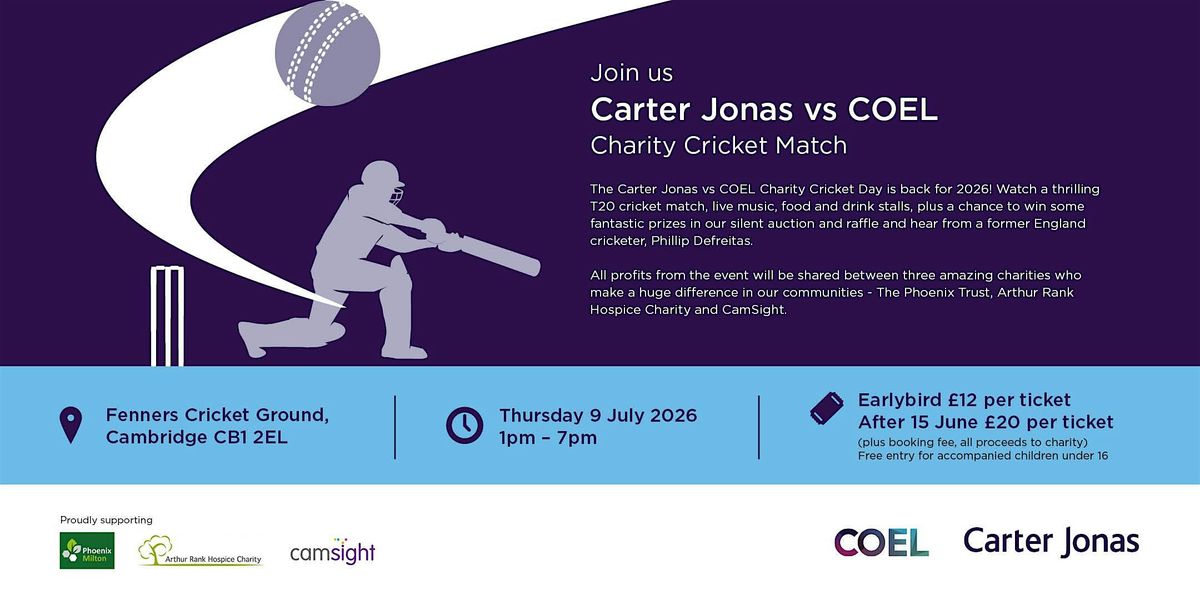 Join us
Carter Jonas vs COEL
Charity Cricket Match

The Carter Jonas vs COEL Charity Cricket Day is back for 2026! Watch a thrilling T20 cricket match, live music, food and drink stalls, plus a chance to win some fantastic prizes in our silent auction and raffle and hear from a former England cricketer, Phillip Defreitas.

All profits from the event will be shared between three amazing charities who make a huge difference in our communities - The Phoenix Trust, Arthur Rank Hospice Charity and CamSight.

Fenners Cricket Ground, Cambridge CB1 2EL

Thursday 9 July 2026
1pm – 7pm

Earlybird £12 per ticket
After 15 June £20 per ticket
(plus booking fee, all proceeds to charity)
Free entry for accompanied children under 16

Proudly supporting

Phoenix Milton

Arthur Rank Hospice Charity

camsight

COEL

Carter Jonas